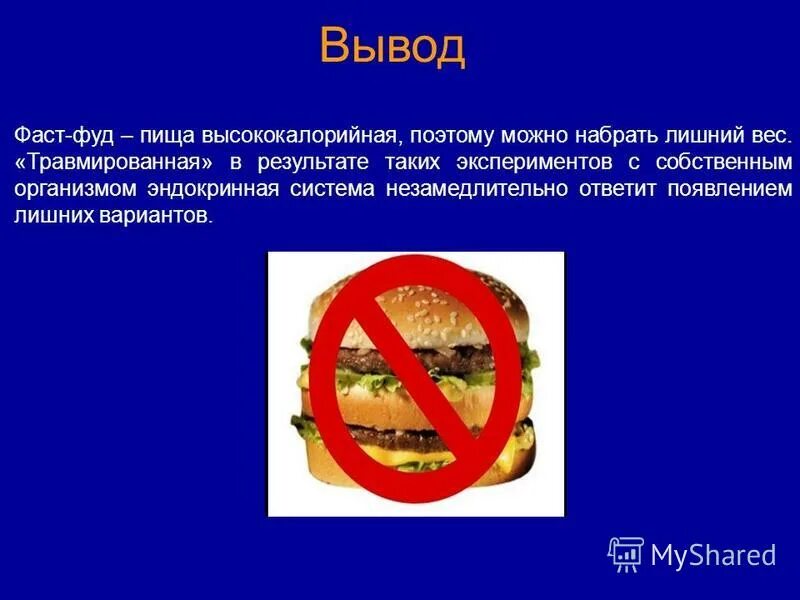 Вывод

Фаст-фуд – пища высококалорийная, поэтому можно набрать лишний вес. «Травмированная» в результате таких экспериментов с собственным организмом эндокринная система незамедлительно ответит появлением лишних вариантов.

MyShared